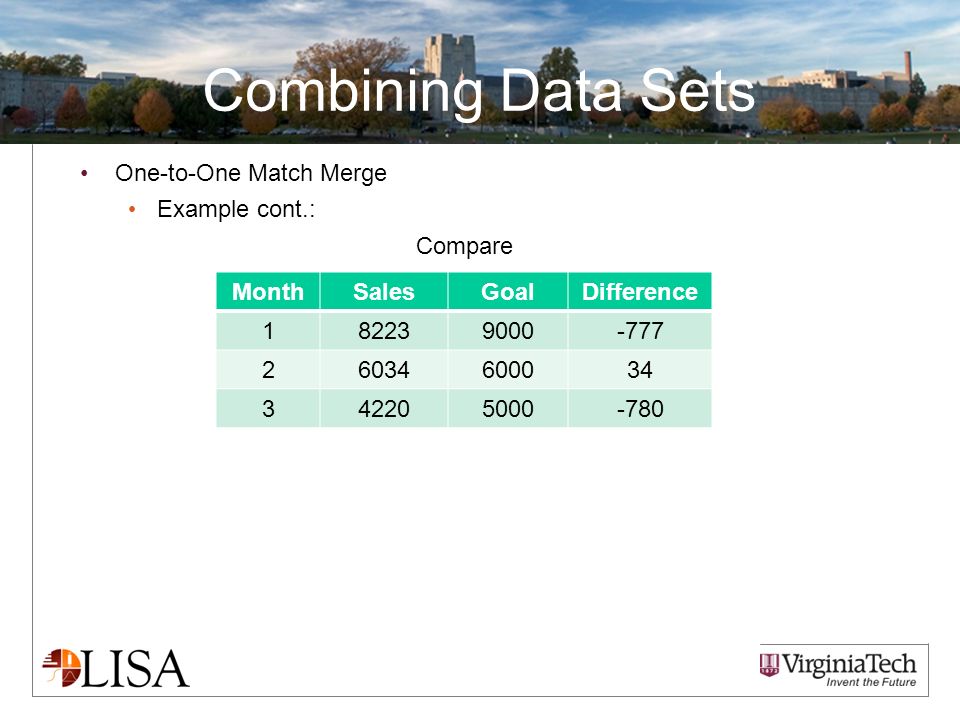 Combining Data Sets

• One-to-One Match Merge
  • Example cont.:

Compare

| Month | Sales | Goal | Difference |
|---|---|---|---|
| 1 | 8223 | 9000 | -777 |
| 2 | 6034 | 6000 | 34 |
| 3 | 4220 | 5000 | -780 |

LISA

VirginiaTech
Invent the Future